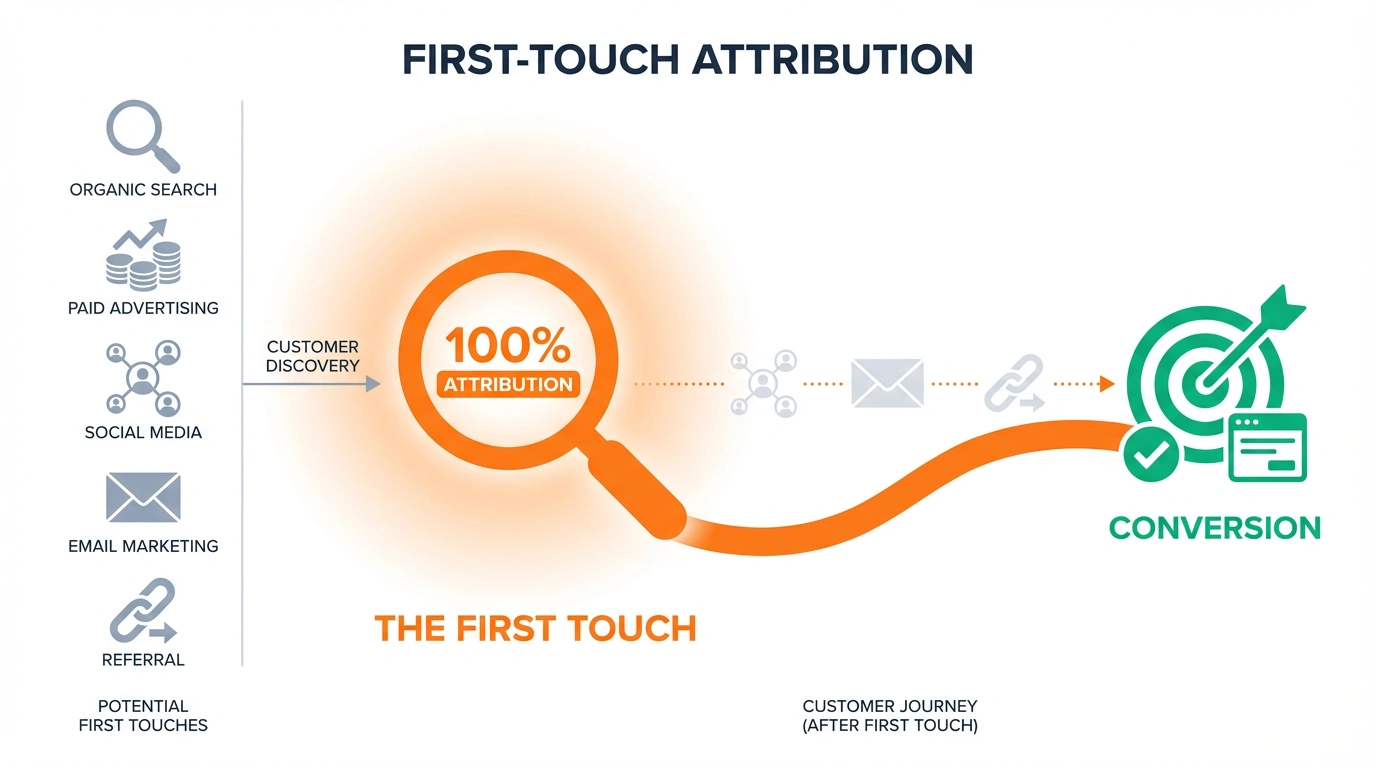 FIRST-TOUCH ATTRIBUTION

ORGANIC SEARCH

PAID ADVERTISING

SOCIAL MEDIA

EMAIL MARKETING

REFERRAL

POTENTIAL FIRST TOUCHES

CUSTOMER DISCOVERY

100% ATTRIBUTION

THE FIRST TOUCH

CONVERSION

CUSTOMER JOURNEY (AFTER FIRST TOUCH)